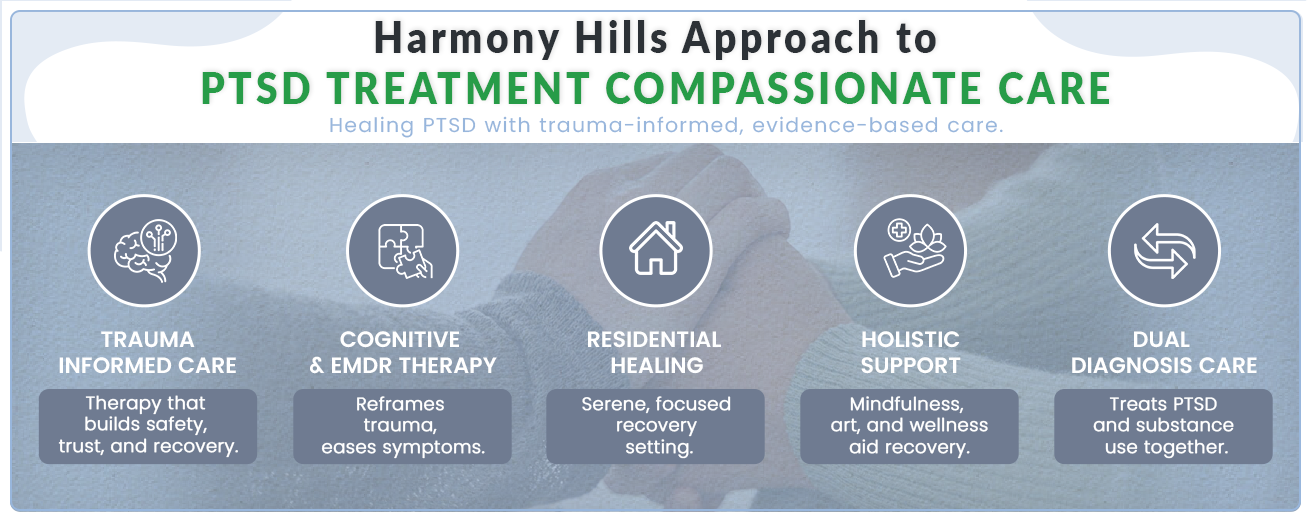 Harmony Hills Approach to
PTSD TREATMENT COMPASSIONATE CARE
Healing PTSD with trauma-informed, evidence-based care.

TRAUMA INFORMED CARE
Therapy that builds safety, trust, and recovery.

COGNITIVE & EMDR THERAPY
Reframes trauma, eases symptoms.

RESIDENTIAL HEALING
Serene, focused recovery setting.

HOLISTIC SUPPORT
Mindfulness, art, and wellness aid recovery.

DUAL DIAGNOSIS CARE
Treats PTSD and substance use together.